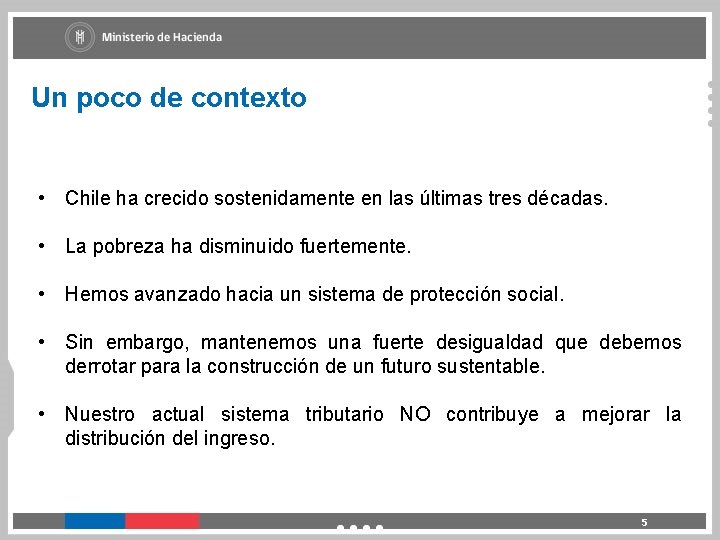 Ministerio de Hacienda

Un poco de contexto

• Chile ha crecido sostenidamente en las últimas tres décadas.

• La pobreza ha disminuido fuertemente.

• Hemos avanzado hacia un sistema de protección social.

• Sin embargo, mantenemos una fuerte desigualdad que debemos derrotar para la construcción de un futuro sustentable.

• Nuestro actual sistema tributario NO contribuye a mejorar la distribución del ingreso.

5